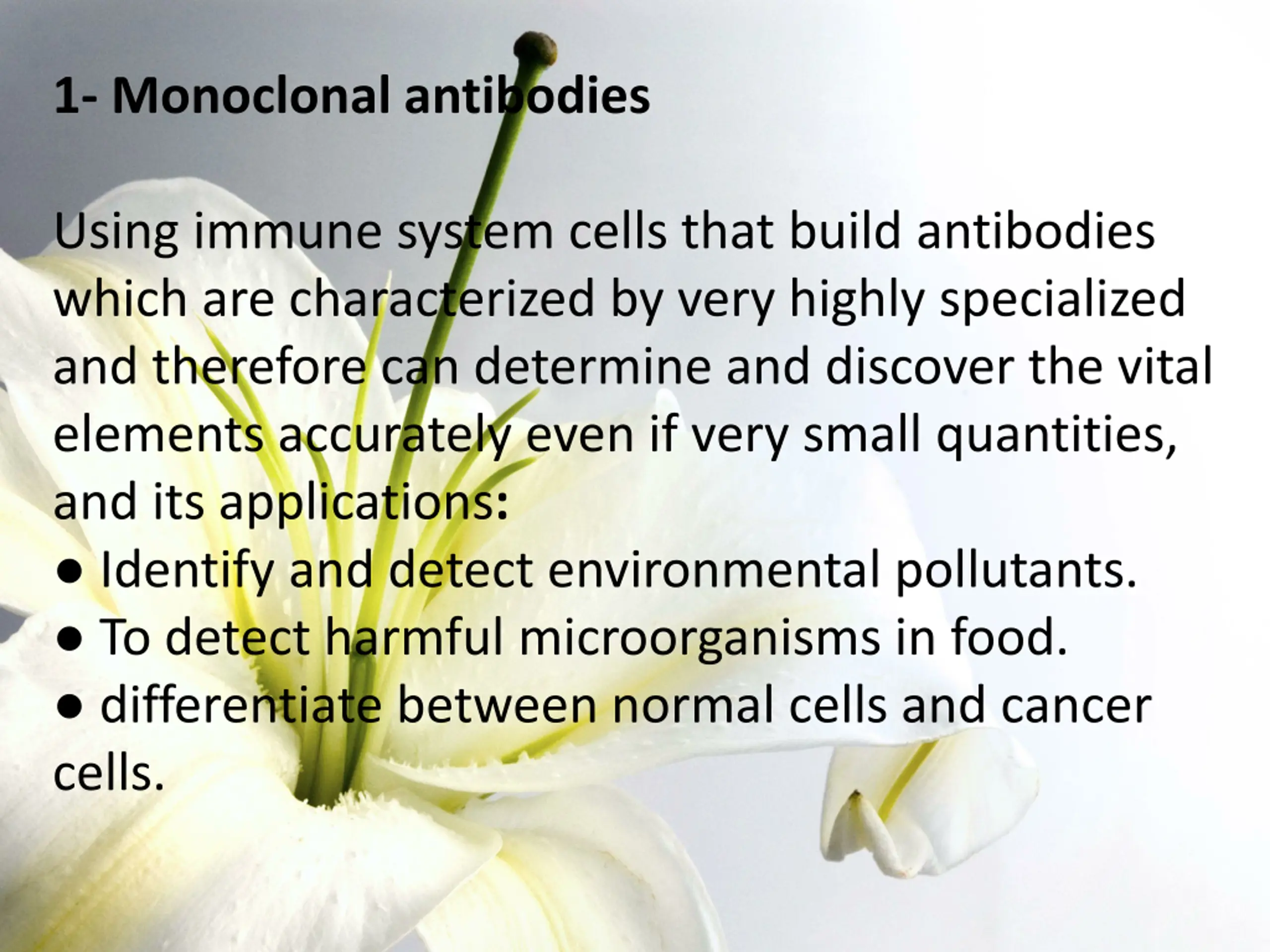 1- Monoclonal antibodies

Using immune system cells that build antibodies which are characterized by very highly specialized and therefore can determine and discover the vital elements accurately even if very small quantities, and its applications:
● Identify and detect environmental pollutants.
● To detect harmful microorganisms in food.
● differentiate between normal cells and cancer cells.